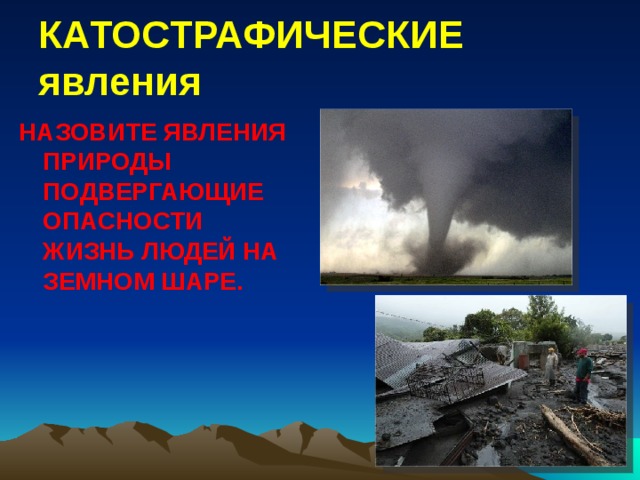 КАТОСТРАФИЧЕСКИЕ явления

НАЗОВИТЕ ЯВЛЕНИЯ ПРИРОДЫ ПОДВЕРГАЮЩИЕ ОПАСНОСТИ ЖИЗНЬ ЛЮДЕЙ НА ЗЕМНОМ ШАРЕ.